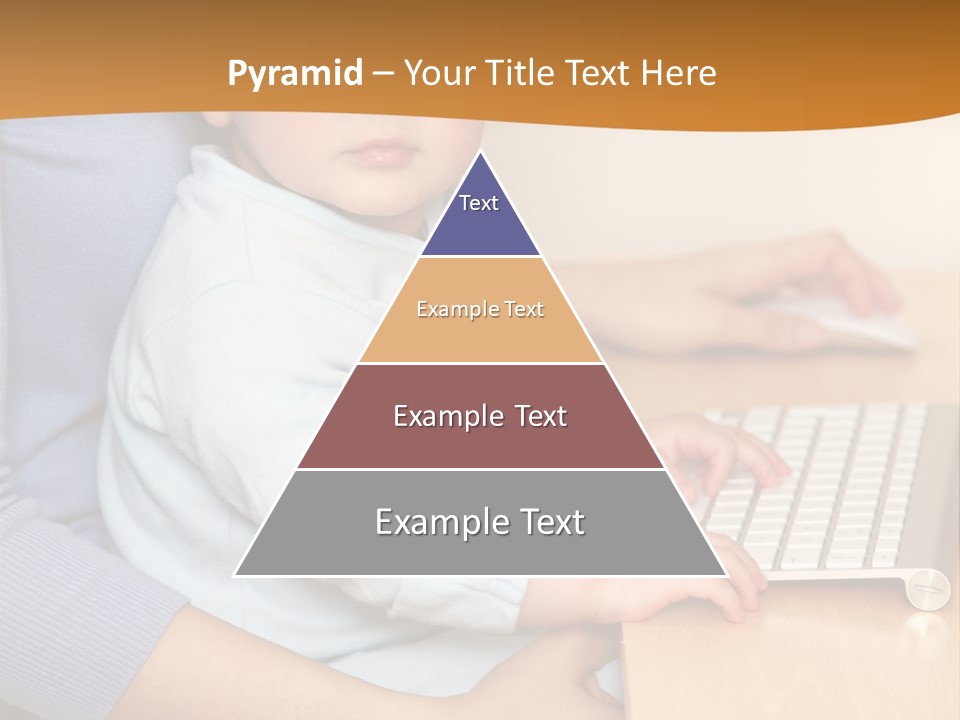 Pyramid – Your Title Text Here

Text

Example Text

Example Text

Example Text